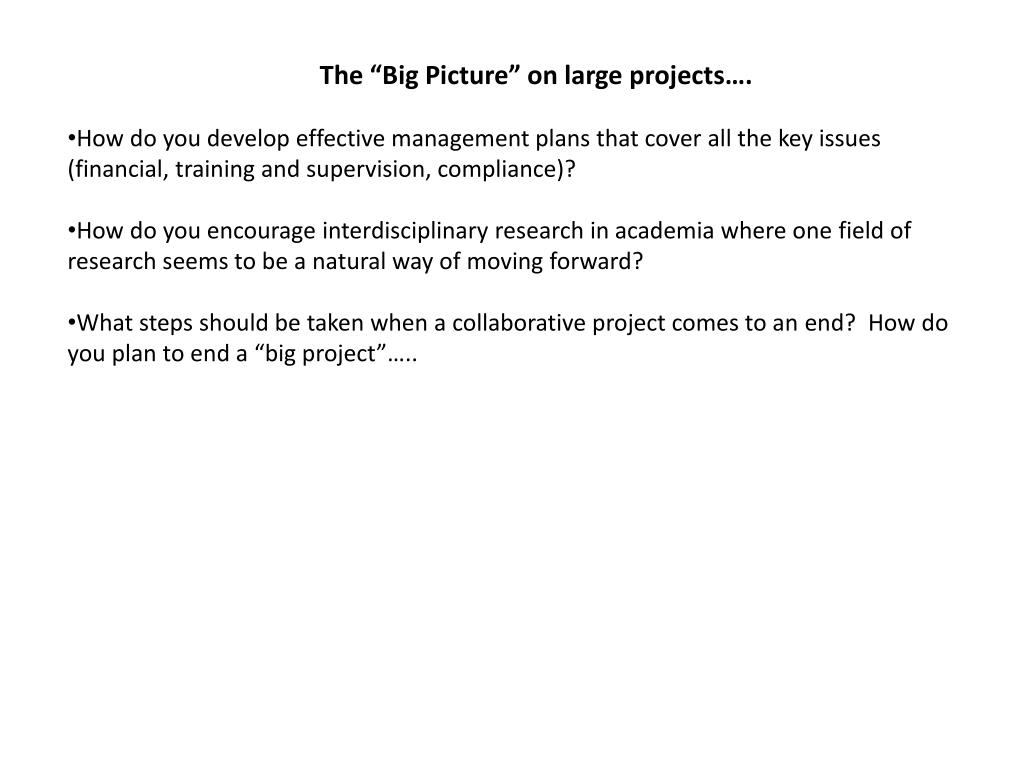 The “Big Picture” on large projects….

•How do you develop effective management plans that cover all the key issues (financial, training and supervision, compliance)?

•How do you encourage interdisciplinary research in academia where one field of research seems to be a natural way of moving forward?

•What steps should be taken when a collaborative project comes to an end?  How do you plan to end a “big project”…..